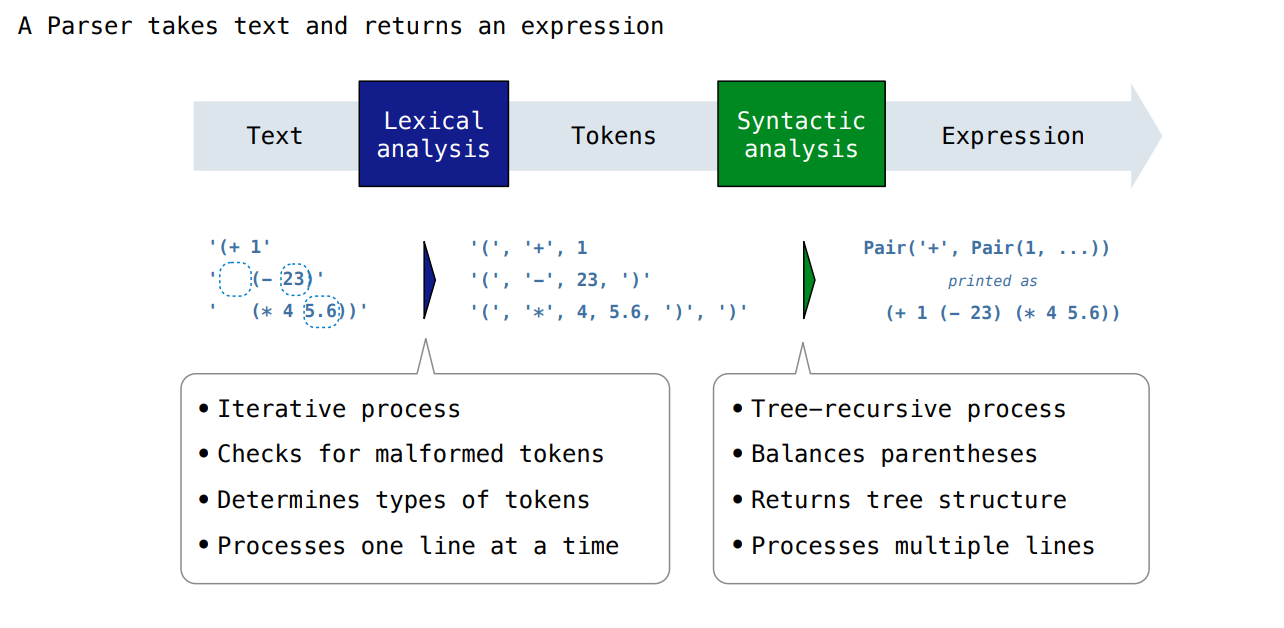 A Parser takes text and returns an expression

Text

Lexical analysis

Tokens

Syntactic analysis

Expression

'(+ 1'
'   (- 23)'
'   (* 4 5.6))'

'(', '+', 1
'(', '-', 23, ')'
'(', '*', 4, 5.6, ')', ')'

Pair('+', Pair(1, ...))
printed as
(+ 1 (- 23) (* 4 5.6))

• Iterative process
• Checks for malformed tokens
• Determines types of tokens
• Processes one line at a time

• Tree-recursive process
• Balances parentheses
• Returns tree structure
• Processes multiple lines